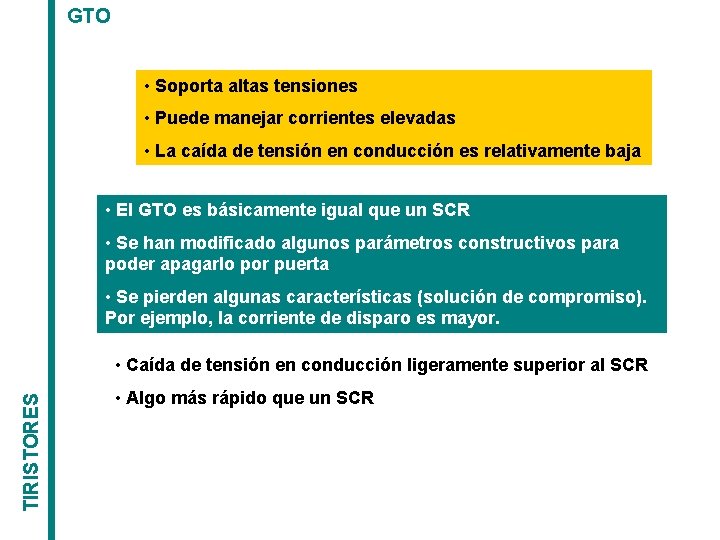 GTO

• Soporta altas tensiones

• Puede manejar corrientes elevadas

• La caída de tensión en conducción es relativamente baja

• El GTO es básicamente igual que un SCR

• Se han modificado algunos parámetros constructivos para poder apagarlo por puerta

• Se pierden algunas características (solución de compromiso). Por ejemplo, la corriente de disparo es mayor.

• Caída de tensión en conducción ligeramente superior al SCR

• Algo más rápido que un SCR

TIRISTORES